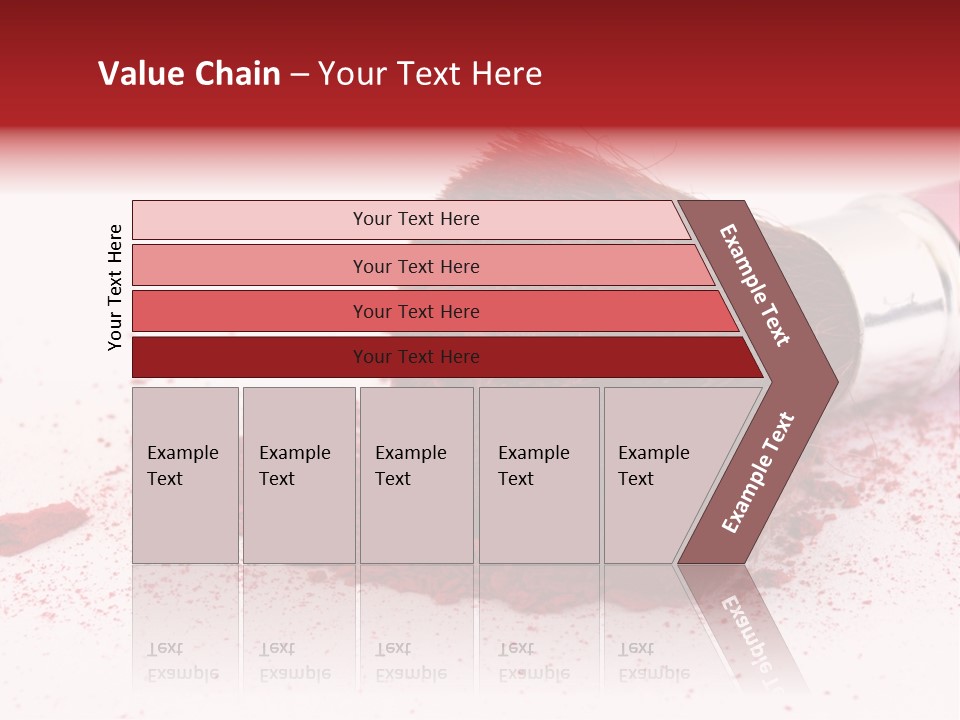 Value Chain – Your Text Here

Your Text Here

Your Text Here

Your Text Here

Your Text Here

Your Text Here

Example Text

Example Text

Example Text

Example Text

Example Text

Example Text

Example Text